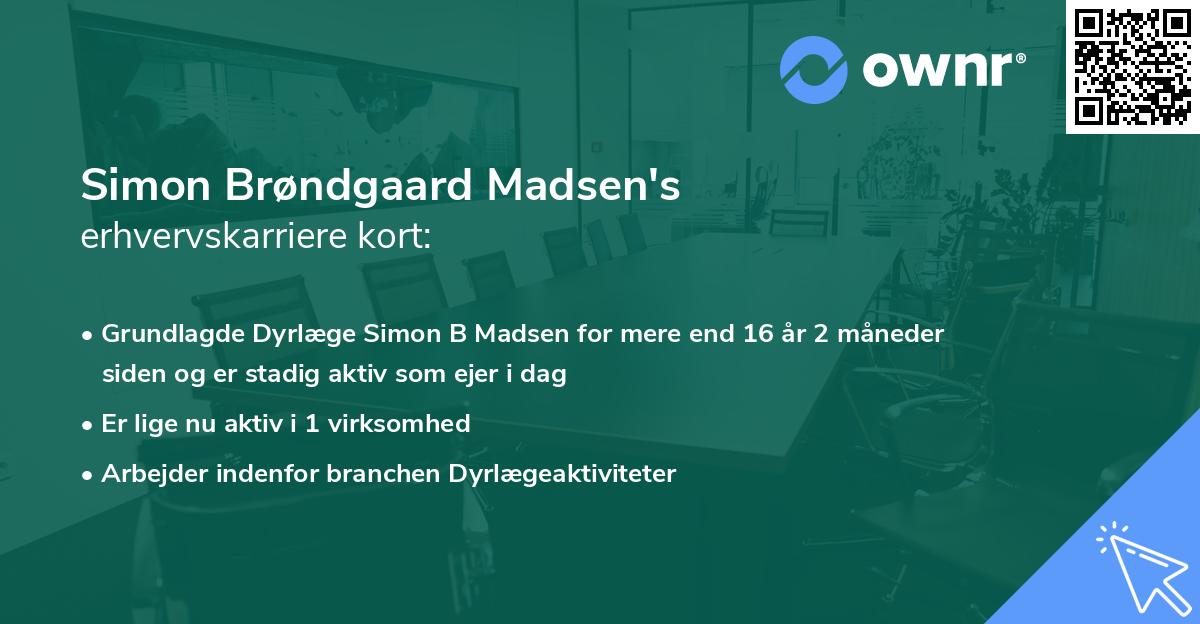 ownr®

Simon Brøndgaard Madsen's
erhvervskarriere kort:

• Grundlagde Dyrlæge Simon B Madsen for mere end 16 år 2 måneder siden og er stadig aktiv som ejer i dag
• Er lige nu aktiv i 1 virksomhed
• Arbejder indenfor branchen Dyrlægeaktiviteter